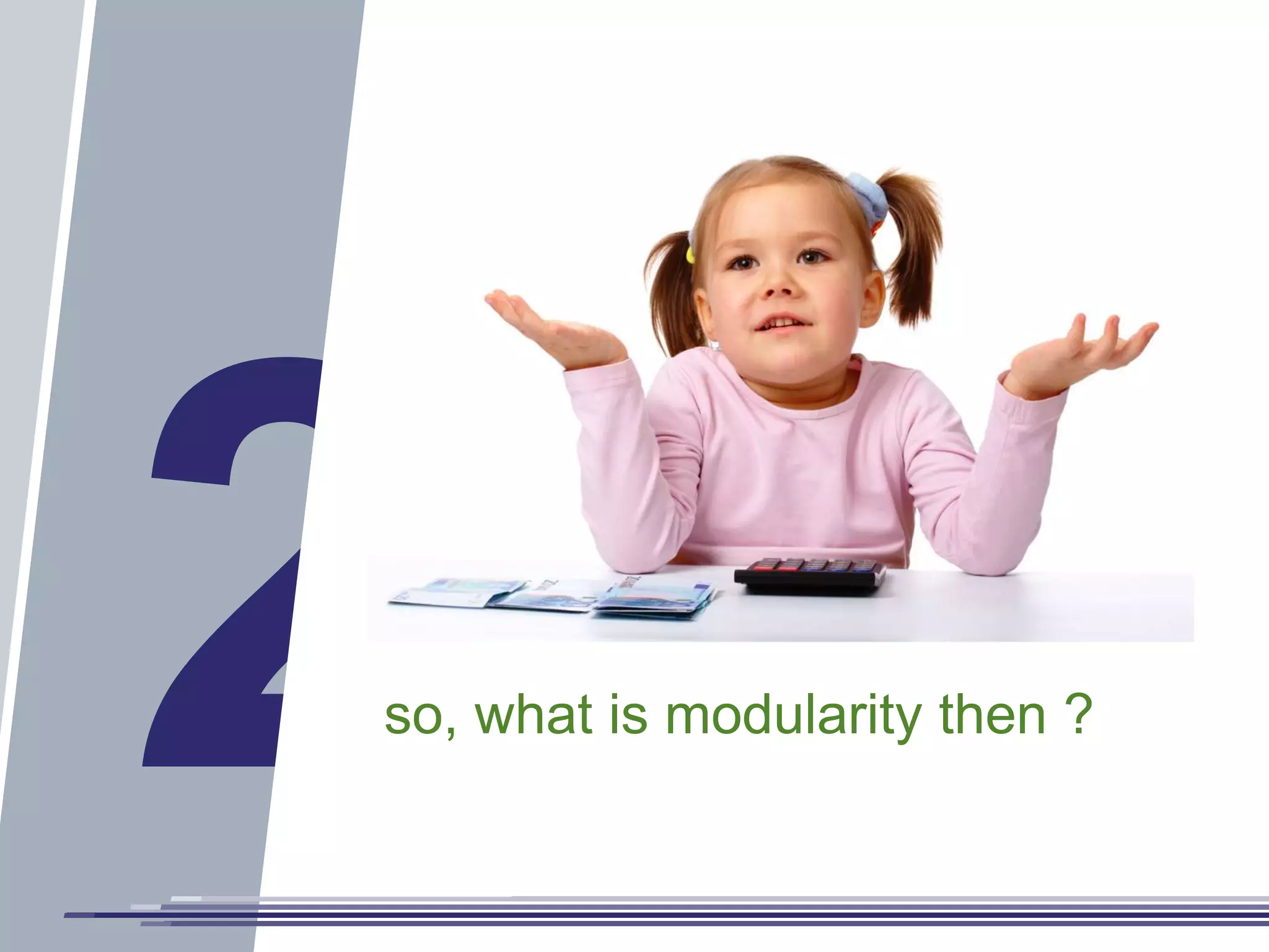 2

so, what is modularity then ?